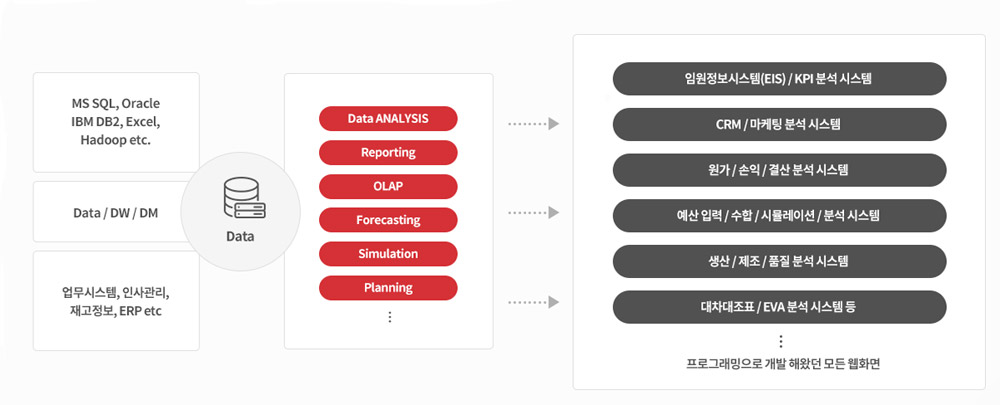 MS SQL, Oracle
IBM DB2, Excel,
Hadoop etc.

Data / DW / DM

업무시스템, 인사관리,
재고정보, ERP etc

Data

Data ANALYSIS

Reporting

OLAP

Forecasting

Simulation

Planning

⋮

임원정보시스템(EIS) / KPI 분석 시스템

CRM / 마케팅 분석 시스템

원가 / 손익 / 결산 분석 시스템

예산 입력 / 수합 / 시뮬레이션 / 분석 시스템

생산 / 제조 / 품질 분석 시스템

대차대조표 / EVA 분석 시스템 등

⋮

프로그래밍으로 개발 해왔던 모든 웹화면